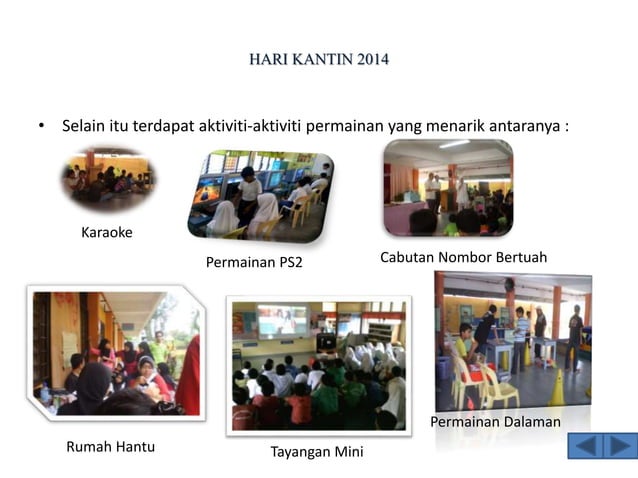 HARI KANTIN 2014

• Selain itu terdapat aktiviti-aktiviti permainan yang menarik antaranya :

Karaoke

Permainan PS2

Cabutan Nombor Bertuah

Rumah Hantu

Tayangan Mini

Permainan Dalaman